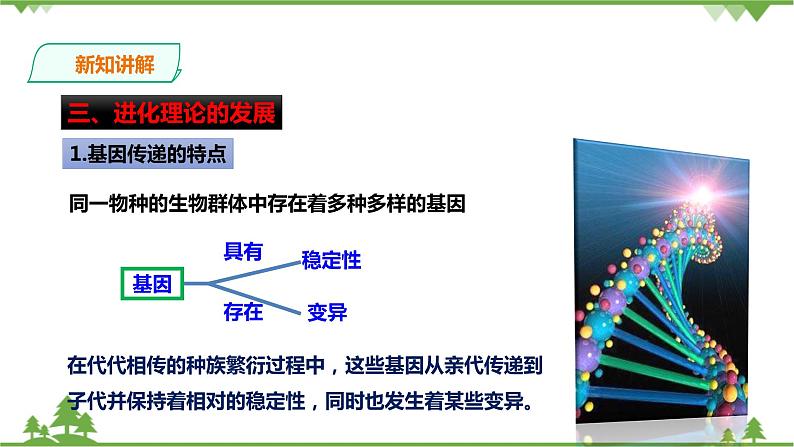 新知讲解

三、进化理论的发展

1.基因传递的特点

同一物种的生物群体中存在着多种多样的基因

基因

具有

稳定性

存在

变异

在代代相传的种族繁衍过程中，这些基因从亲代传递到子代并保持着相对的稳定性，同时也发生着某些变异。